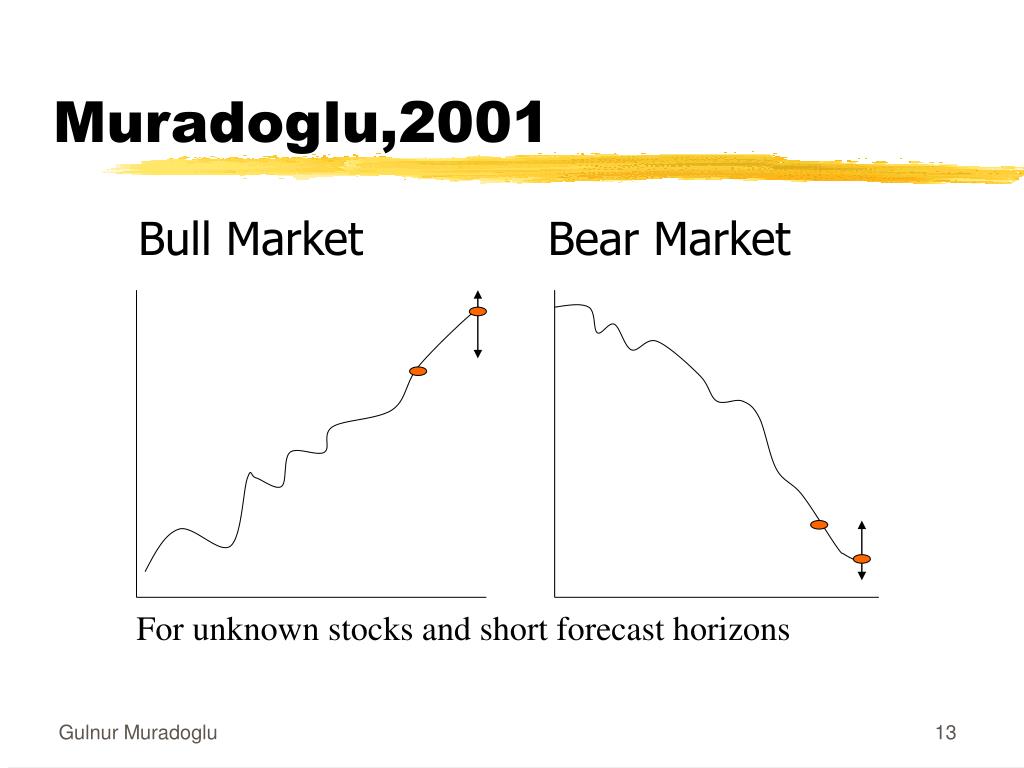 Muradoglu,2001

Bull Market

Bear Market

For unknown stocks and short forecast horizons

Gulnur Muradoglu

13